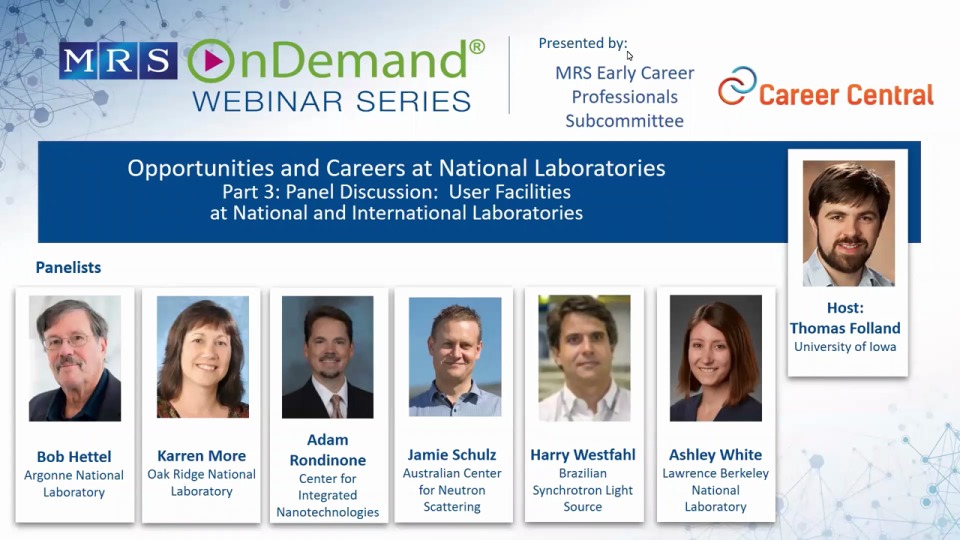 MRS OnDemand®
WEBINAR SERIES

Presented by:
MRS Early Career Professionals Subcommittee

Career Central

Opportunities and Careers at National Laboratories
Part 3: Panel Discussion: User Facilities at National and International Laboratories

Host:
Thomas Folland
University of Iowa

Panelists

Bob Hettel
Argonne National Laboratory

Karren More
Oak Ridge National Laboratory

Adam Rondinone
Center for Integrated Nanotechnologies

Jamie Schulz
Australian Center for Neutron Scattering

Harry Westfahl
Brazilian Synchrotron Light Source

Ashley White
Lawrence Berkeley National Laboratory